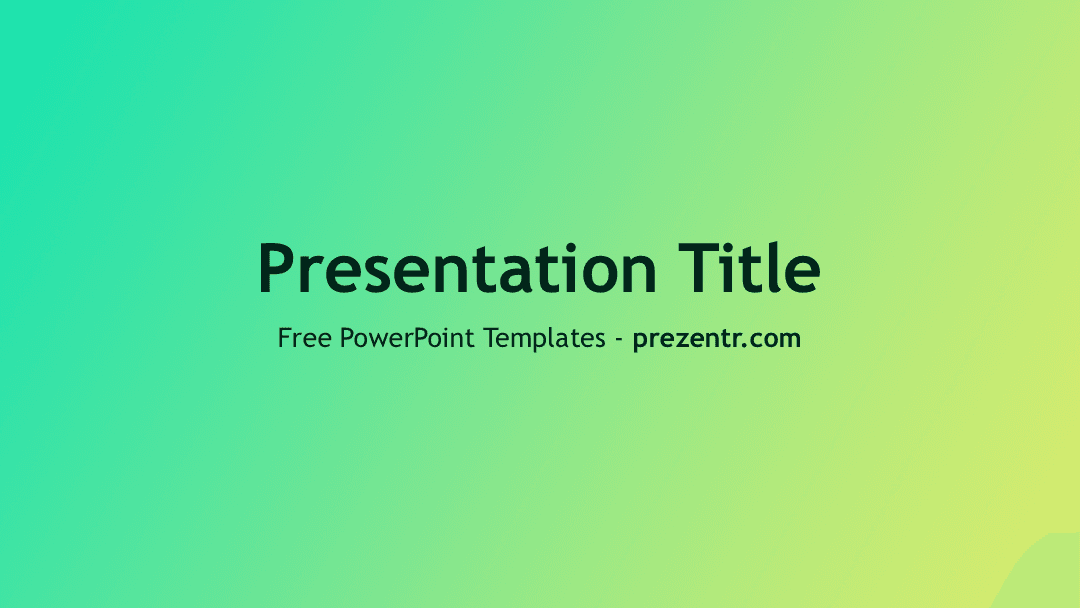 Presentation Title

Free PowerPoint Templates - prezentr.com